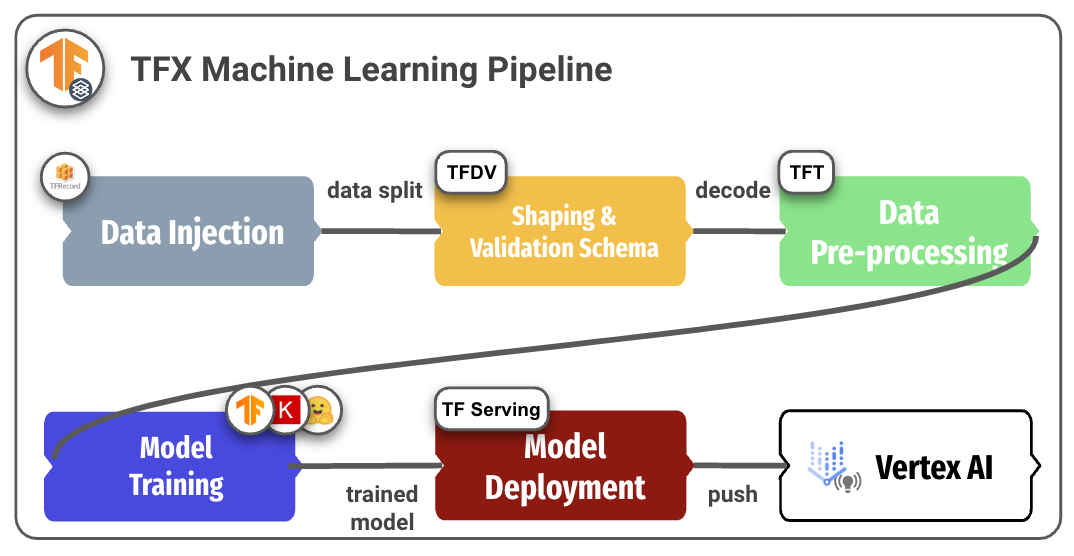 TFX Machine Learning Pipeline

TFRecord

Data Injection

data split

TFDV

Shaping & Validation Schema

decode

TFT

Data Pre-processing

K

Model Training

trained model

TF Serving

Model Deployment

push

Vertex AI